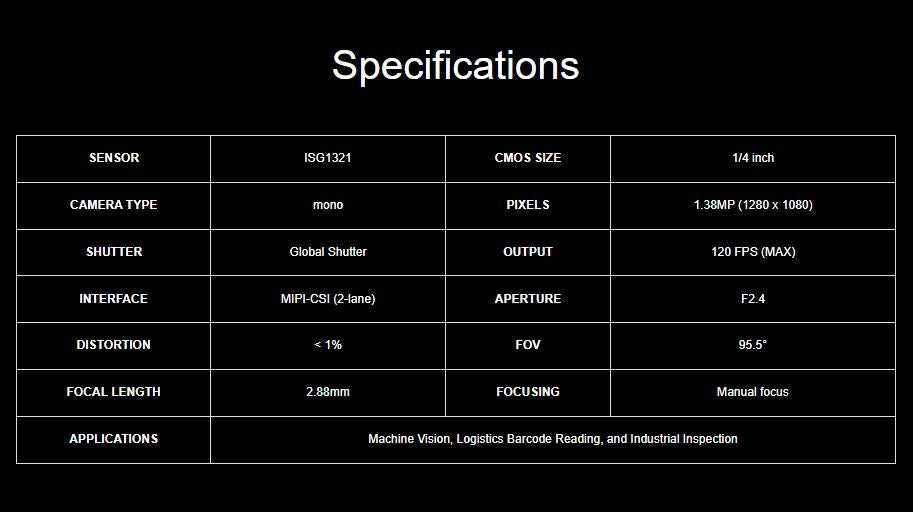 Specifications

| SENSOR | ISG1321 | CMOS SIZE | 1/4 inch |
|---|---|---|---|
| CAMERA TYPE | mono | PIXELS | 1.38MP (1280 x 1080) |
| SHUTTER | Global Shutter | OUTPUT | 120 FPS (MAX) |
| INTERFACE | MIPI-CSI (2-lane) | APERTURE | F2.4 |
| DISTORTION | < 1% | FOV | 95.5° |
| FOCAL LENGTH | 2.88mm | FOCUSING | Manual focus |
| APPLICATIONS | Machine Vision, Logistics Barcode Reading, and Industrial Inspection | | |